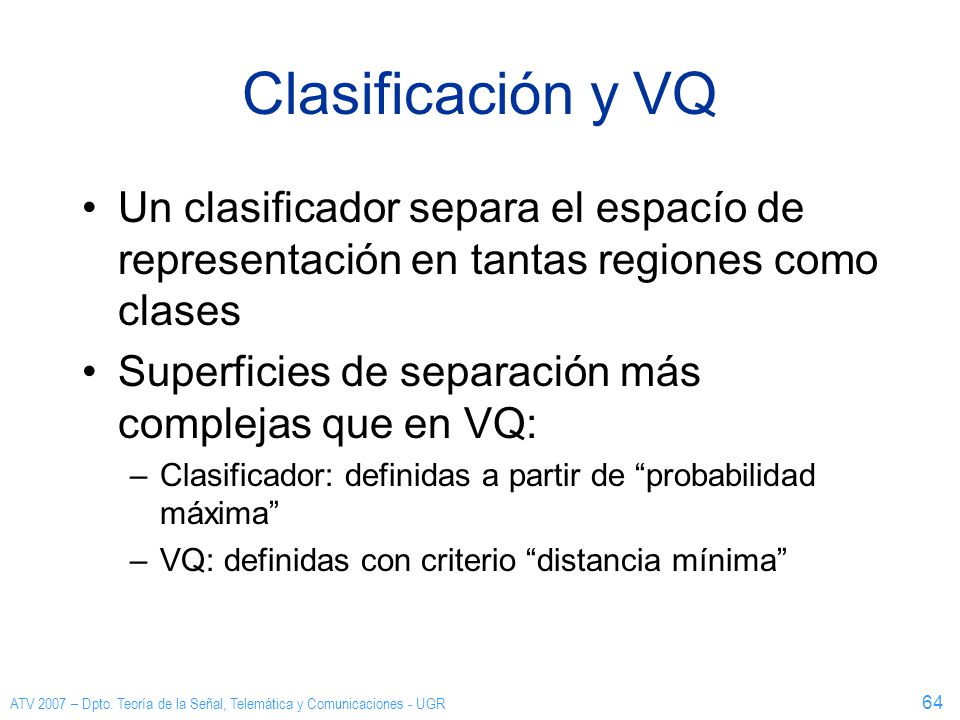 Clasificación y VQ

• Un clasificador separa el espacío de representación en tantas regiones como clases

• Superficies de separación más complejas que en VQ:

– Clasificador: definidas a partir de “probabilidad máxima”

– VQ: definidas con criterio “distancia mínima”

ATV 2007 – Dpto. Teoría de la Señal, Telemática y Comunicaciones - UGR

64